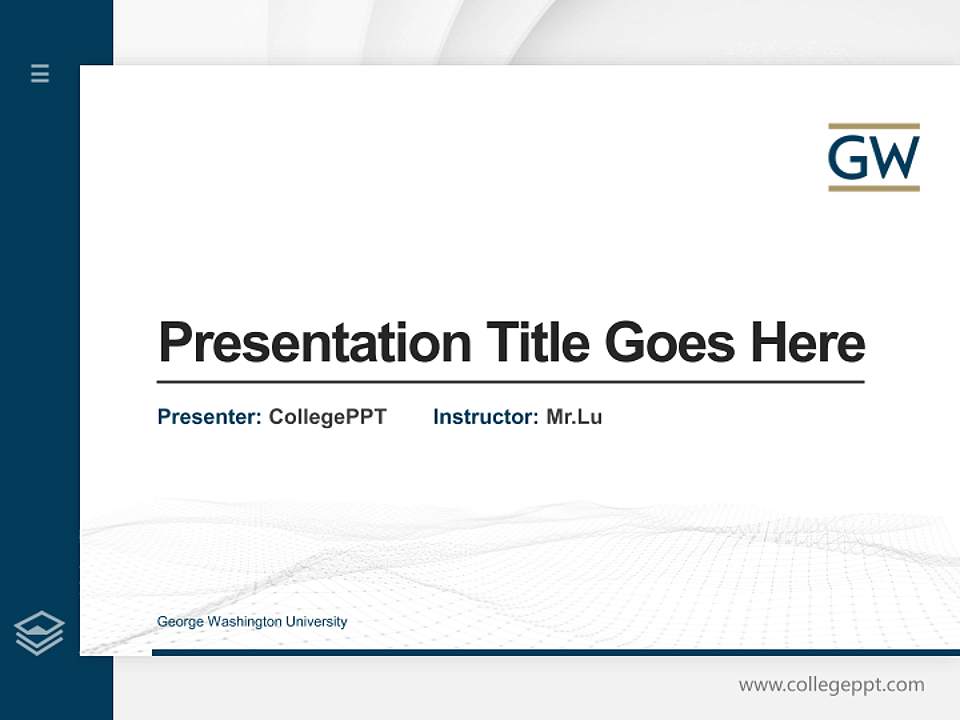 GW

Presentation Title Goes Here

Presenter: CollegePPT Instructor: Mr.Lu

George Washington University

www.collegeppt.com